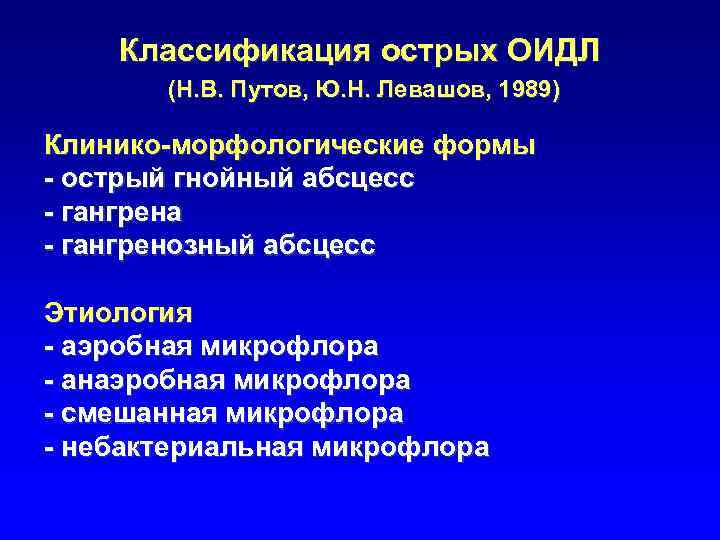 Классификация острых ОИДЛ
(Н.В. Путов, Ю.Н. Левашов, 1989)

Клинико-морфологические формы
- острый гнойный абсцесс
- гангрена
- гангренозный абсцесс

Этиология
- аэробная микрофлора
- анаэробная микрофлора
- смешанная микрофлора
- небактериальная микрофлора